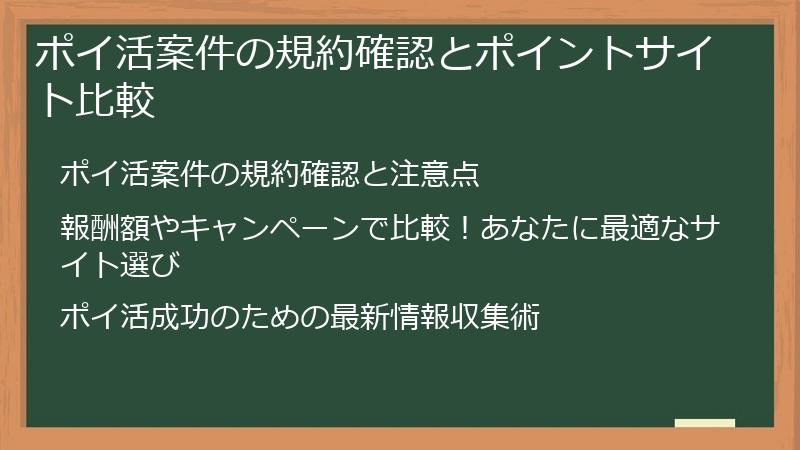 ポイ活案件の規約確認とポイントサイト比較

ポイ活案件の規約確認と注意点

報酬額やキャンペーンで比較！あなたに最適なサイト選び

ポイ活成功のための最新情報収集術